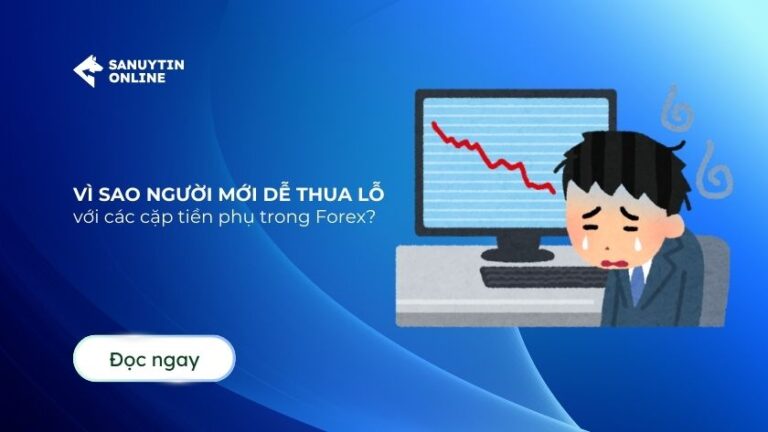 SANUYTIN ONLINE

VÌ SAO NGƯỜI MỚI DỄ THUA LỖ với các cặp tiền phụ trong Forex?

Đọc ngay